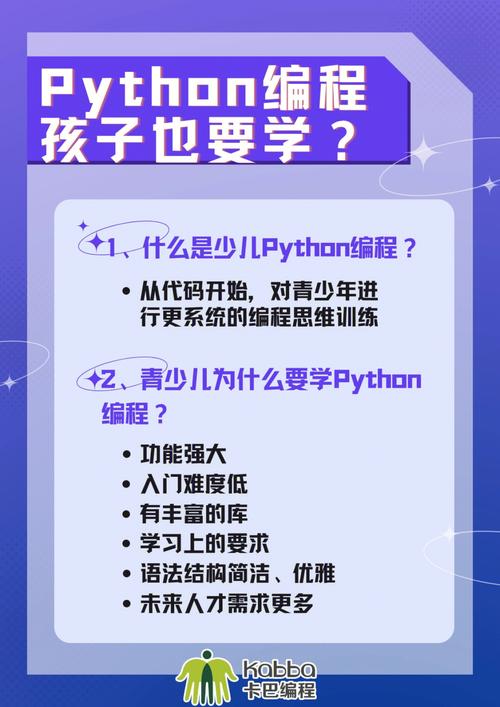 Python编程
孩子也要学？

1、什么是少儿Python编程？

• 从代码开始，对青少年进行更系统的编程思维训练

2、青少儿为什么要学Python编程？

• 功能强大
• 入门难度低
• 有丰富的库
• 学习上的要求
• 语法结构简洁、优雅
• 未来人才需求更多

kabba
卡巴编程